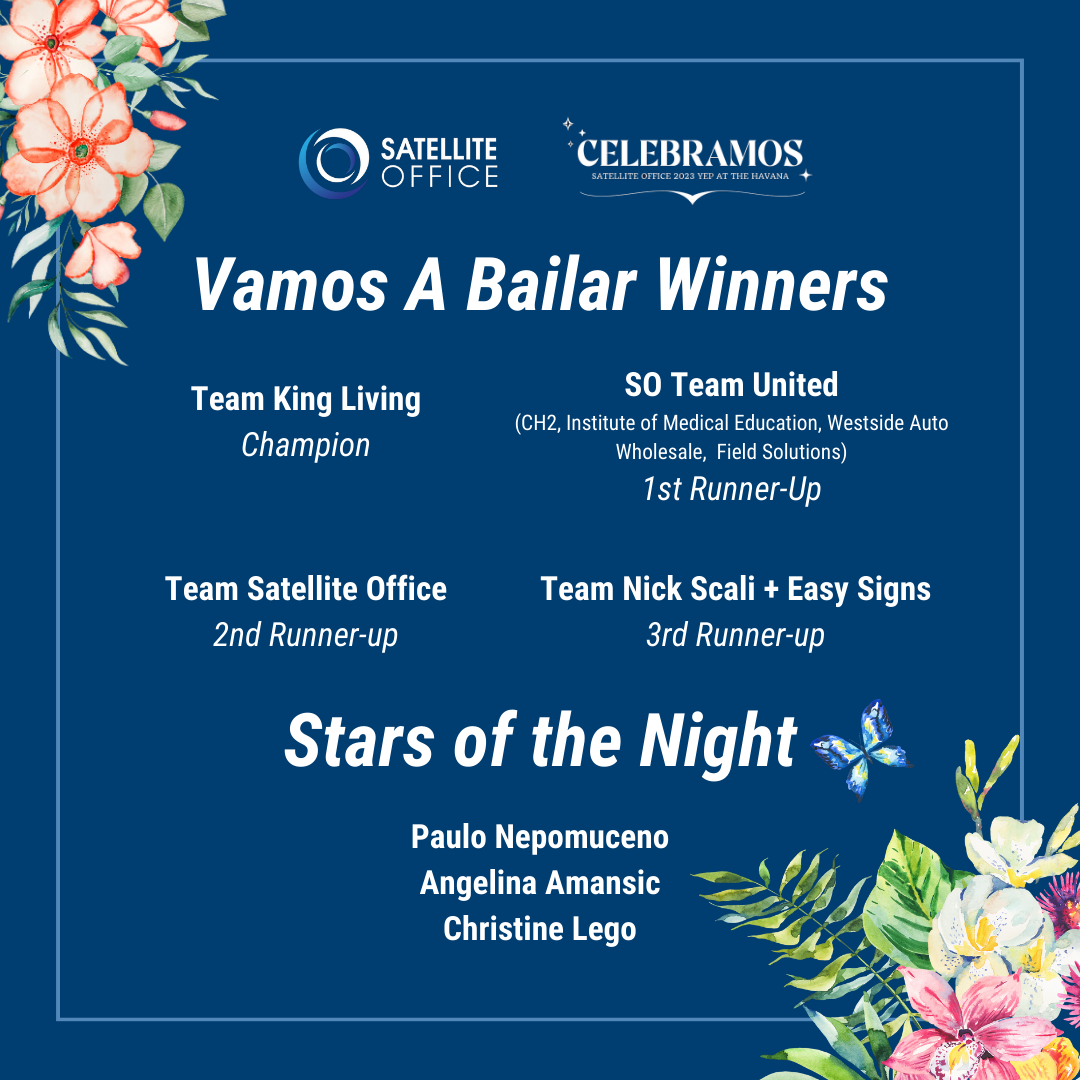 SATELLITE OFFICE

CELEBRAMOS
SATELLITE OFFICE 2023 YEP AT THE HAVANA

Vamos A Bailar Winners

Team King Living
Champion

SO Team United
(CH2, Institute of Medical Education, Westside Auto Wholesale, Field Solutions)
1st Runner-Up

Team Satellite Office
2nd Runner-up

Team Nick Scali + Easy Signs
3rd Runner-up

Stars of the Night

Paulo Nepomuceno
Angelina Amansic
Christine Lego